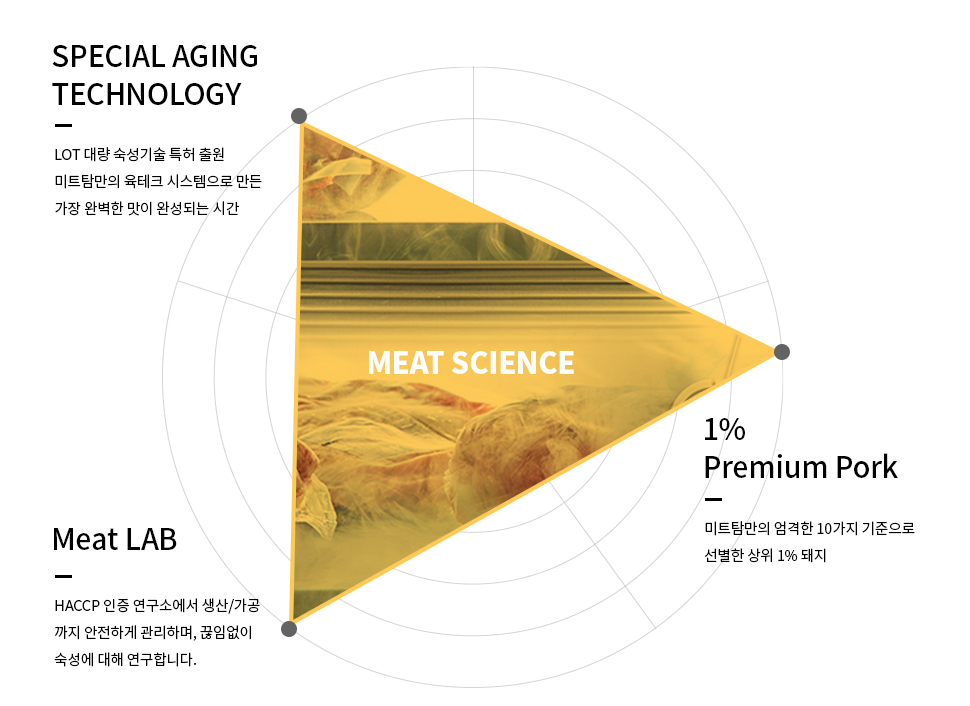 SPECIAL AGING TECHNOLOGY

LOT 대량 숙성기술 특허 출원
미트탐만의 육테크 시스템으로 만든
가장 완벽한 맛이 완성되는 시간

MEAT SCIENCE

1%
Premium Pork

미트탐만의 엄격한 10가지 기준으로
선별한 상위 1% 돼지

Meat LAB

HACCP 인증 연구소에서 생산/가공
까지 안전하게 관리하며, 끊임없이
숙성에 대해 연구합니다.